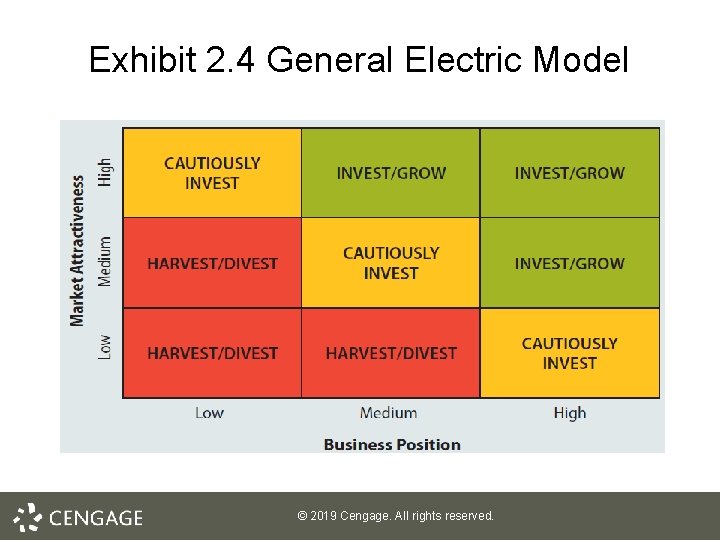 Exhibit 2.4 General Electric Model

Market Attractiveness

| | Low | Medium | High |
|---|---|---|---|
| High | CAUTIOUSLY INVEST | INVEST/GROW | INVEST/GROW |
| Medium | HARVEST/DIVEST | CAUTIOUSLY INVEST | INVEST/GROW |
| Low | HARVEST/DIVEST | HARVEST/DIVEST | CAUTIOUSLY INVEST |

Business Position

CENGAGE

© 2019 Cengage. All rights reserved.